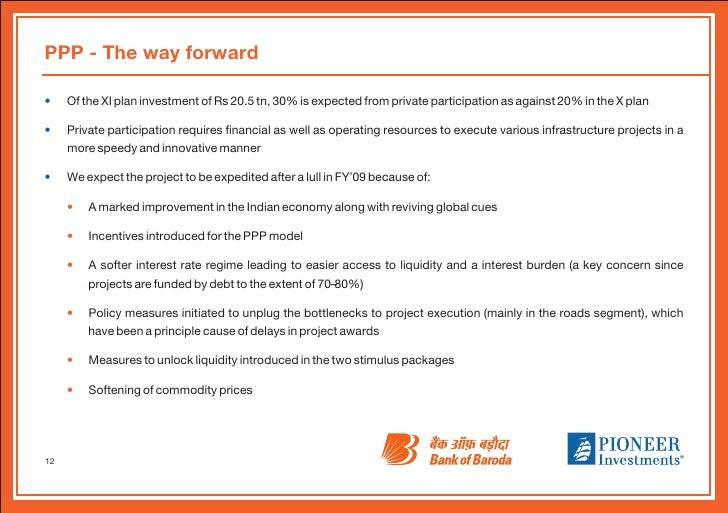 PPP - The way forward

• Of the XI plan investment of Rs 20.5 tn, 30% is expected from private participation as against 20% in the X plan

• Private participation requires financial as well as operating resources to execute various infrastructure projects in a more speedy and innovative manner

• We expect the project to be expedited after a lull in FY'09 because of:

• A marked improvement in the Indian economy along with reviving global cues

• Incentives introduced for the PPP model

• A softer interest rate regime leading to easier access to liquidity and a interest burden (a key concern since projects are funded by debt to the extent of 70-80%)

• Policy measures initiated to unplug the bottlenecks to project execution (mainly in the roads segment), which have been a principle cause of delays in project awards

• Measures to unlock liquidity introduced in the two stimulus packages

• Softening of commodity prices

12

बैंक ऑफ़ बड़ौदा
Bank of Baroda

PIONEER
Investments®